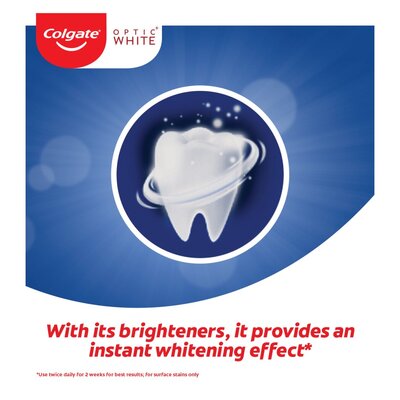 Colgate OPTIC WHITE

With its brighteners, it provides an instant whitening effect*

*Use twice daily for 2 weeks for best results; for surface stains only